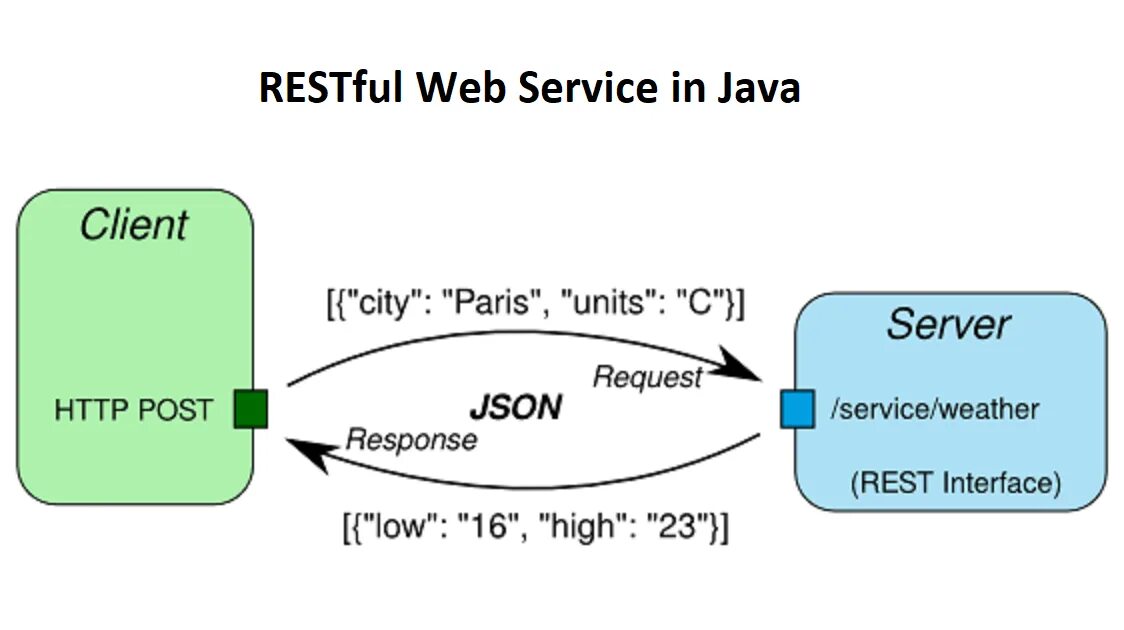 RESTful Web Service in Java

Client

HTTP POST

[{"city": "Paris", "units": "C"}]

Request

JSON

Response

[{"low": "16", "high": "23"}]

Server

/service/weather

(REST Interface)